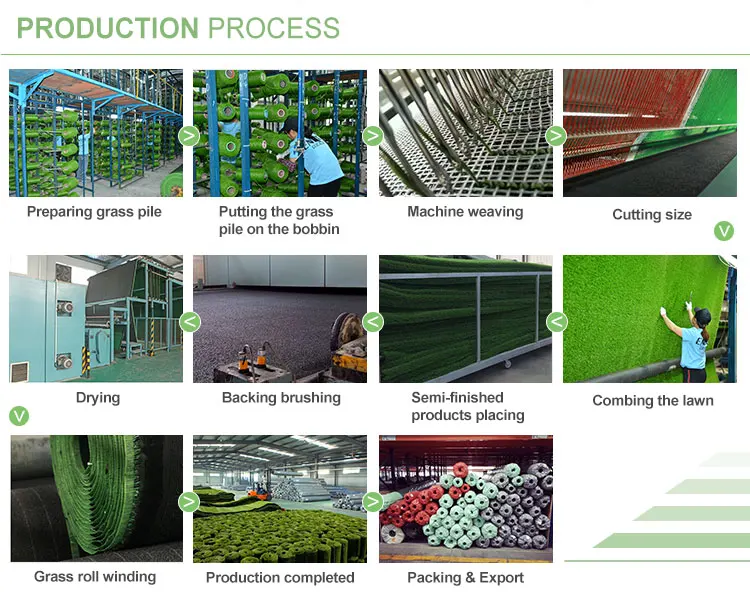 PRODUCTION PROCESS

Preparing grass pile

Putting the grass pile on the bobbin

Machine weaving

Cutting size

Drying

Backing brushing

Semi-finished products placing

Combing the lawn

Grass roll winding

Production completed

Packing & Export